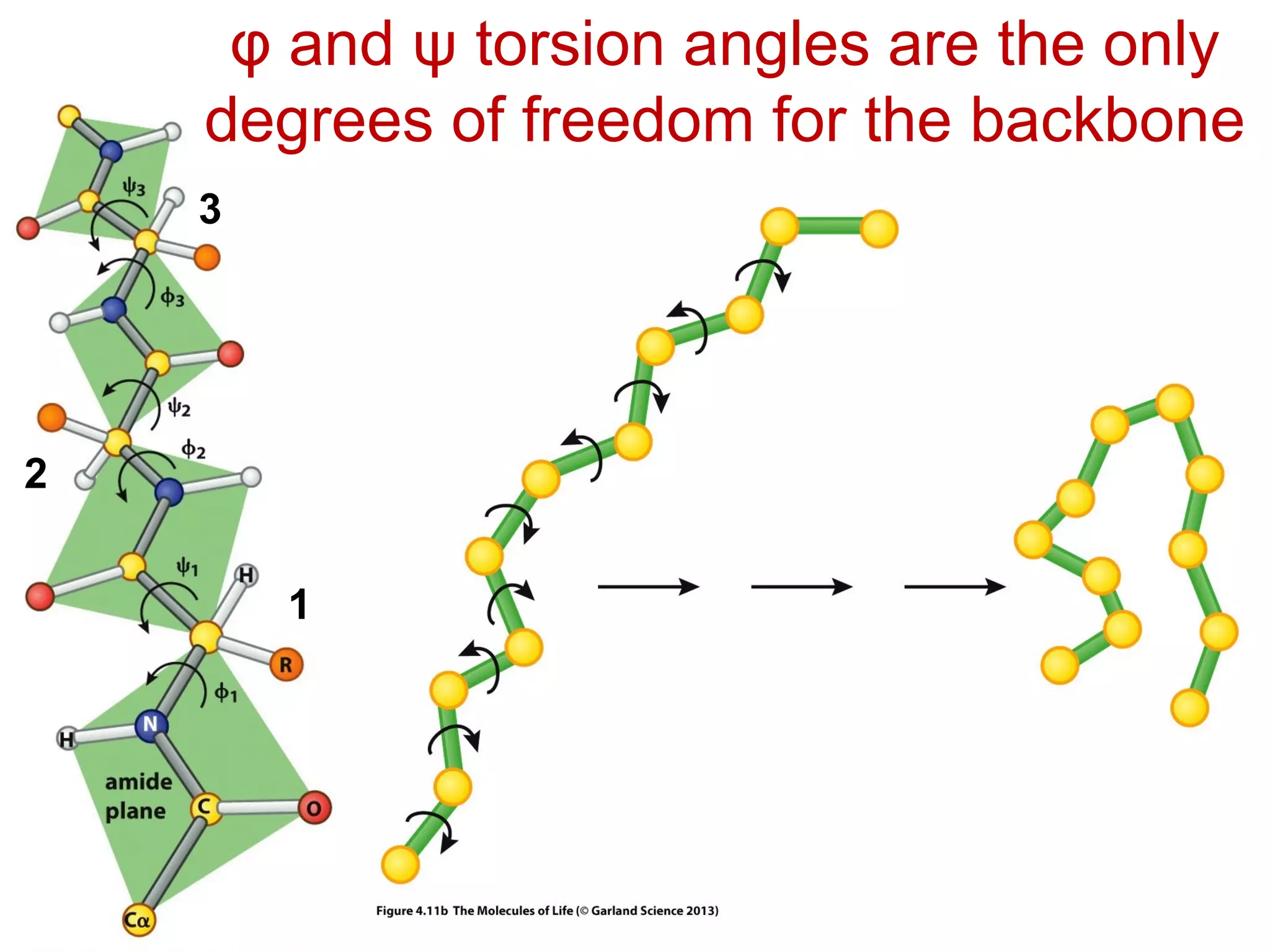 φ and ψ torsion angles are the only degrees of freedom for the backbone

$\psi_3$

3

$\phi_3$

$\psi_2$

$\phi_2$

2

$\psi_1$

H

1

R

$\phi_1$

N

H

amide plane

C

O

Cα

Figure 4.11b The Molecules of Life (© Garland Science 2013)